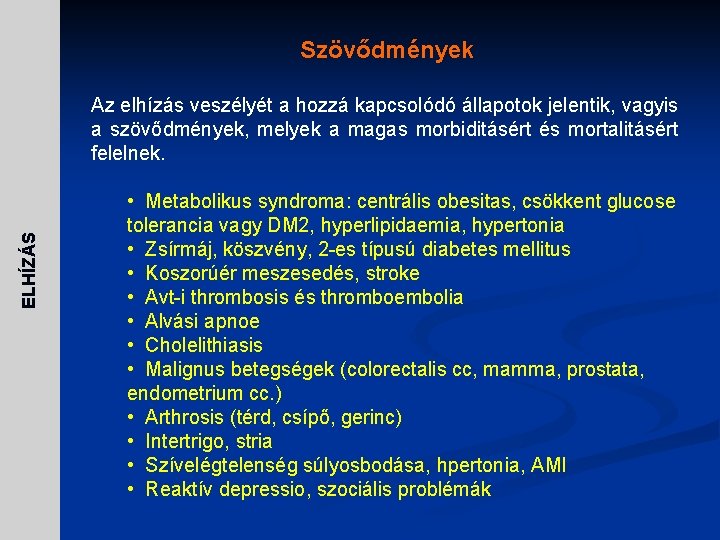 ELHÍZÁS

Szövődmények

Az elhízás veszélyét a hozzá kapcsolódó állapotok jelentik, vagyis a szövődmények, melyek a magas morbiditásért és mortalitásért felelnek.

• Metabolikus syndroma: centrális obesitas, csökkent glucose tolerancia vagy DM2, hyperlipidaemia, hypertonia
• Zsírmáj, köszvény, 2-es típusú diabetes mellitus
• Koszorúér meszesedés, stroke
• Avt-i thrombosis és thromboembolia
• Alvási apnoe
• Cholelithiasis
• Malignus betegségek (colorectalis cc, mamma, prostata, endometrium cc.)
• Arthrosis (térd, csípő, gerinc)
• Intertrigo, stria
• Szívelégtelenség súlyosbodása, hpertonia, AMI
• Reaktív depressio, szociális problémák